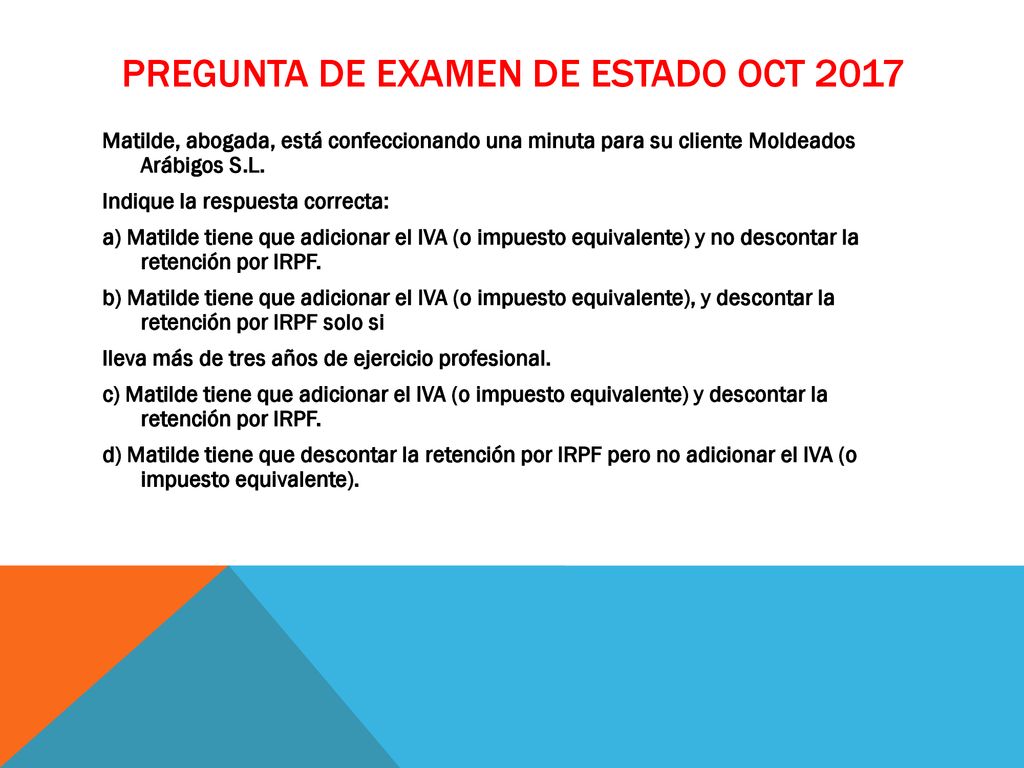 PREGUNTA DE EXAMEN DE ESTADO OCT 2017

Matilde, abogada, está confeccionando una minuta para su cliente Moldeados Arábigos S.L.

Indique la respuesta correcta:

a) Matilde tiene que adicionar el IVA (o impuesto equivalente) y no descontar la retención por IRPF.

b) Matilde tiene que adicionar el IVA (o impuesto equivalente), y descontar la retención por IRPF solo si

lleva más de tres años de ejercicio profesional.

c) Matilde tiene que adicionar el IVA (o impuesto equivalente) y descontar la retención por IRPF.

d) Matilde tiene que descontar la retención por IRPF pero no adicionar el IVA (o impuesto equivalente).